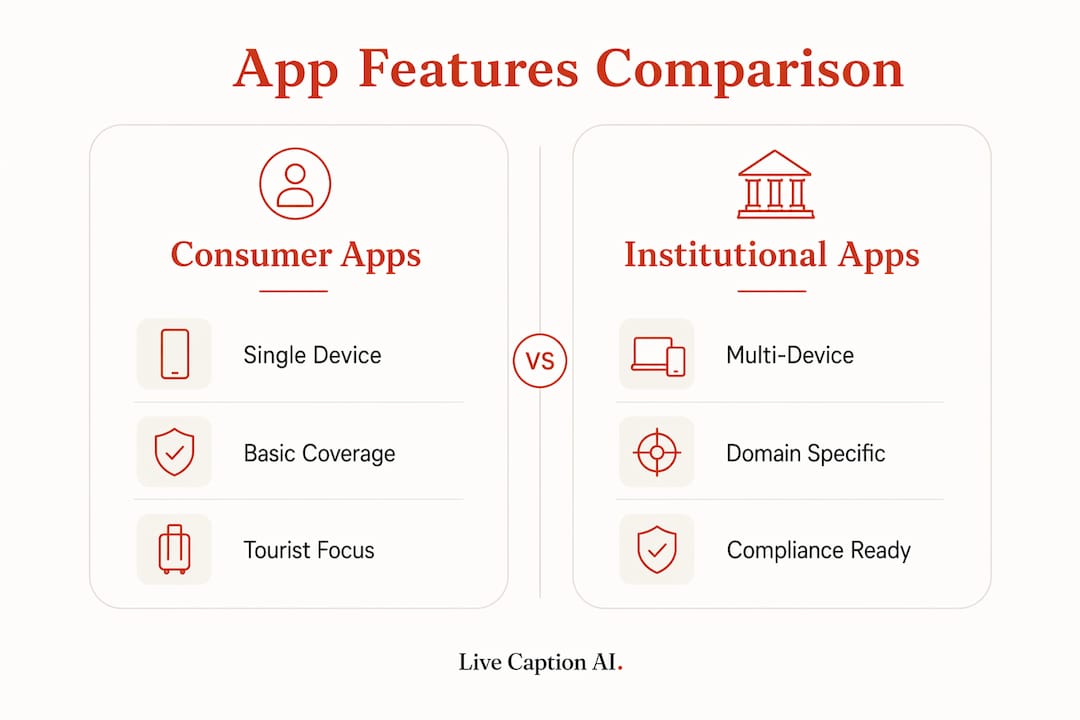 App Features Comparison

Consumer Apps

Single Device

Basic Coverage

Tourist Focus

VS

Institutional Apps

Multi-Device

Domain Specific

Compliance Ready

Live Caption AI.